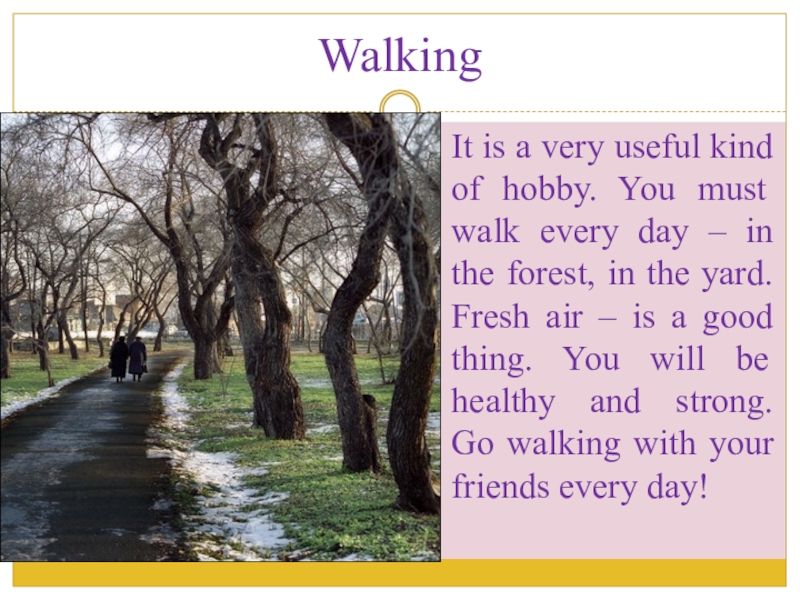 Walking

It is a very useful kind of hobby. You must walk every day – in the forest, in the yard. Fresh air – is a good thing. You will be healthy and strong. Go walking with your friends every day!